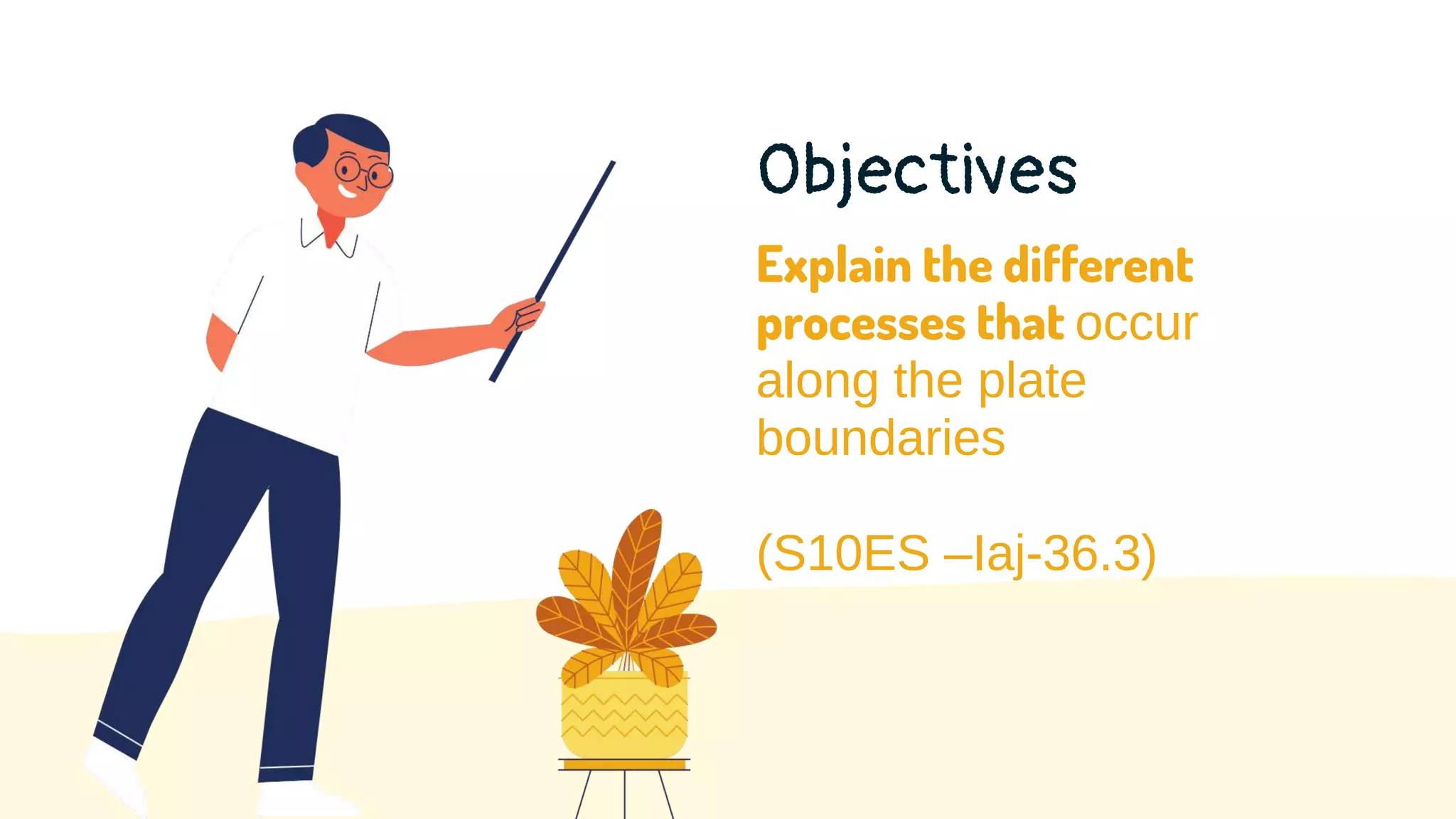 Objectives

Explain the different processes that occur along the plate boundaries

(S10ES –Iaj-36.3)